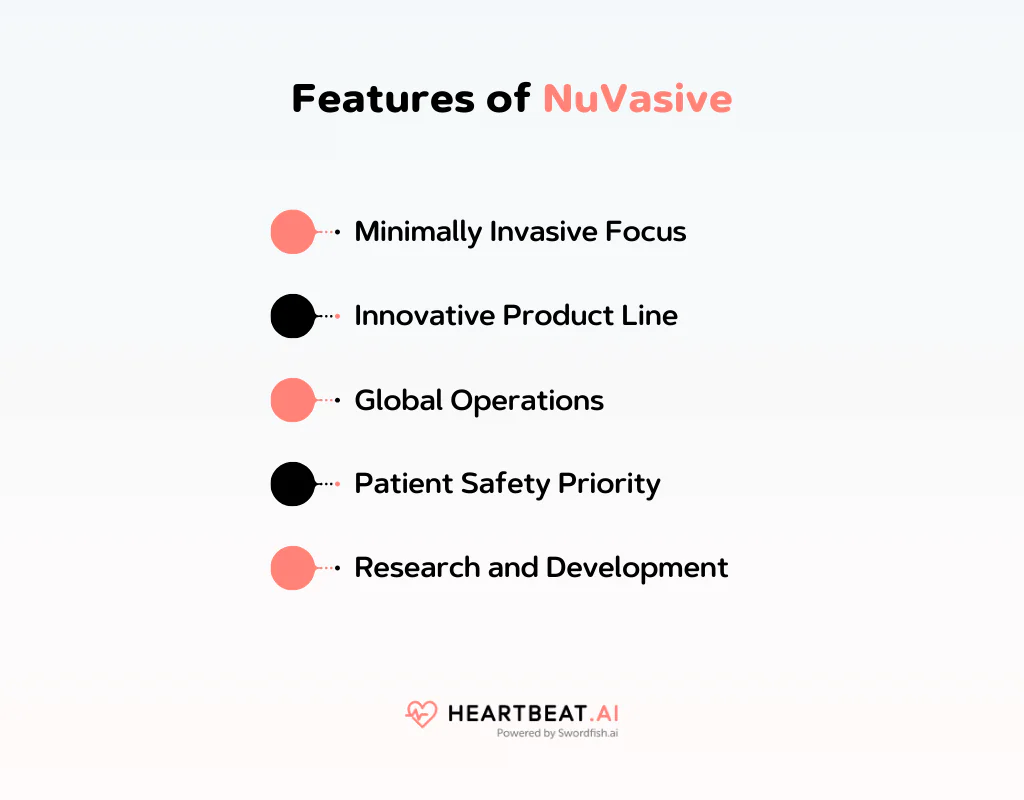 Features of NuVasive

Minimally Invasive Focus

Innovative Product Line

Global Operations

Patient Safety Priority

Research and Development

HEARTBEAT.AI
Powered by Swordfish.ai